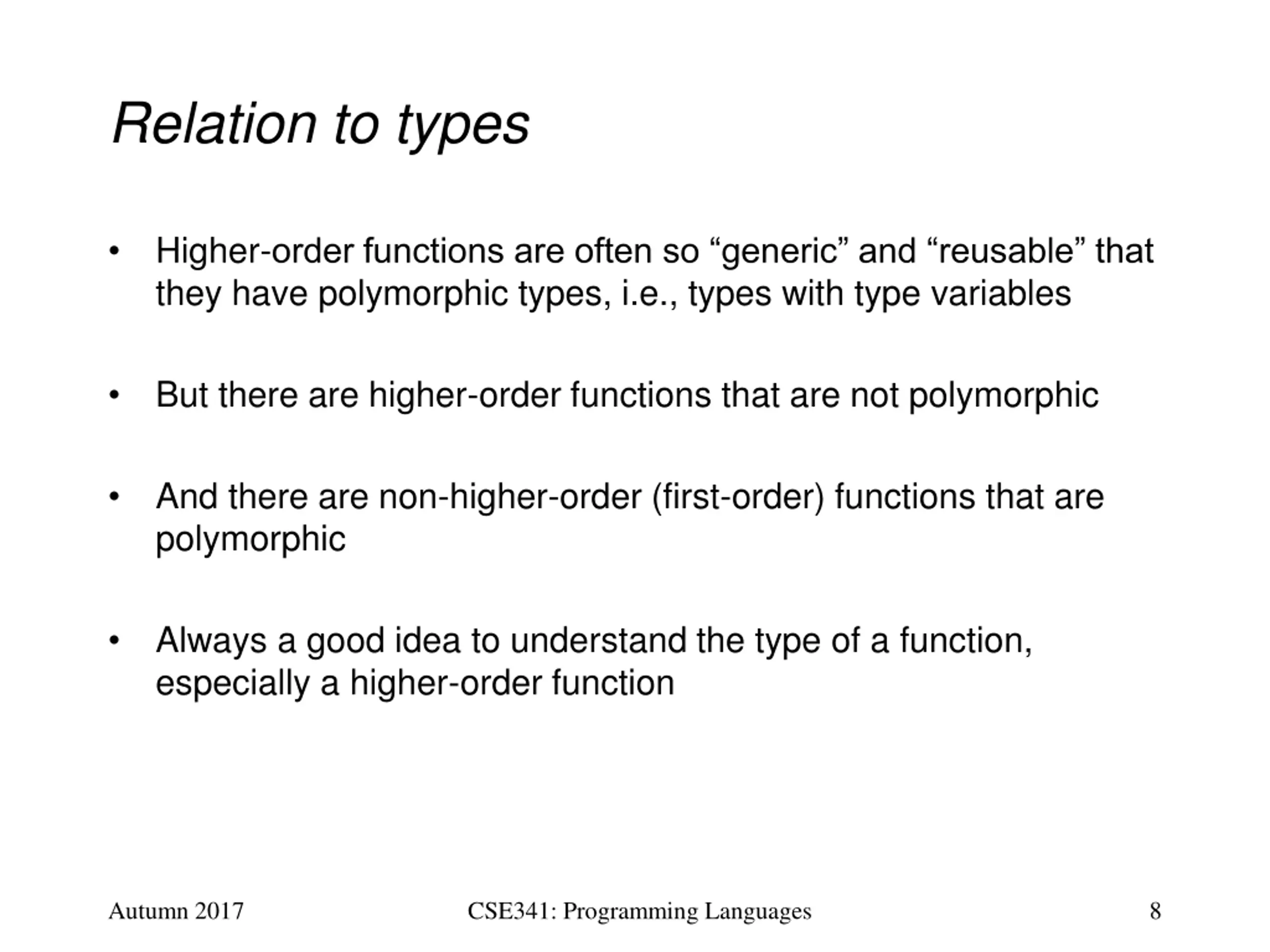 Relation to types

• Higher-order functions are often so “generic” and “reusable” that they have polymorphic types, i.e., types with type variables

• But there are higher-order functions that are not polymorphic

• And there are non-higher-order (first-order) functions that are polymorphic

• Always a good idea to understand the type of a function, especially a higher-order function

Autumn 2017 CSE341: Programming Languages 8